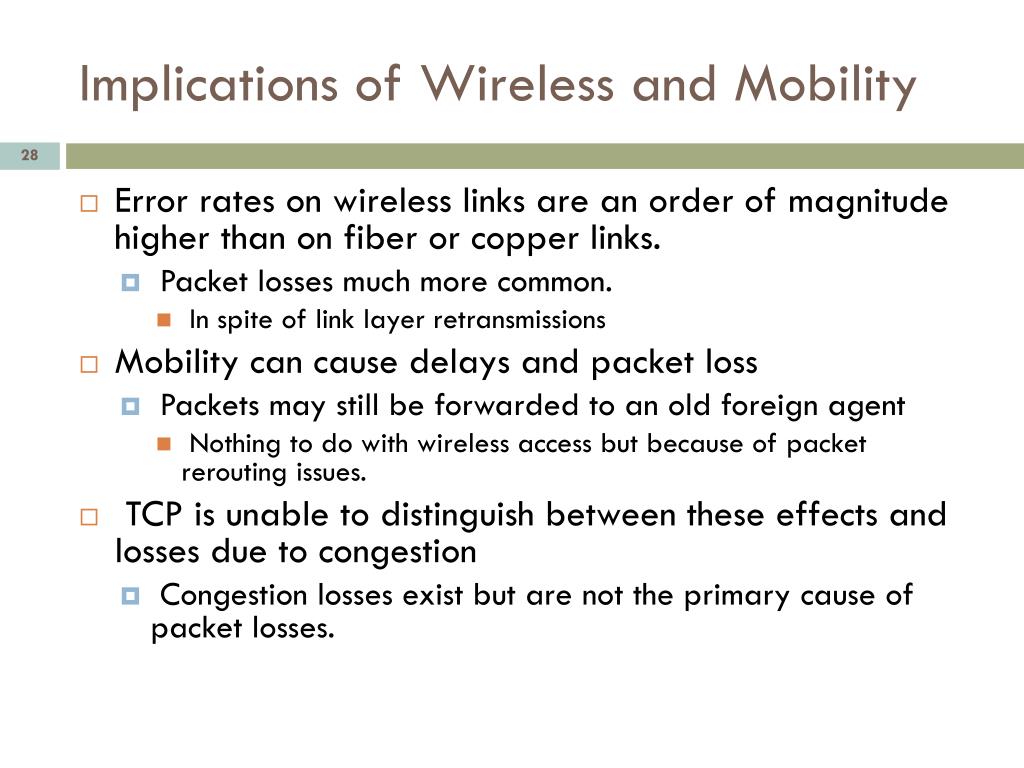 Implications of Wireless and Mobility

28

Error rates on wireless links are an order of magnitude higher than on fiber or copper links.

Packet losses much more common.

In spite of link layer retransmissions

Mobility can cause delays and packet loss

Packets may still be forwarded to an old foreign agent

Nothing to do with wireless access but because of packet rerouting issues.

TCP is unable to distinguish between these effects and losses due to congestion

Congestion losses exist but are not the primary cause of packet losses.